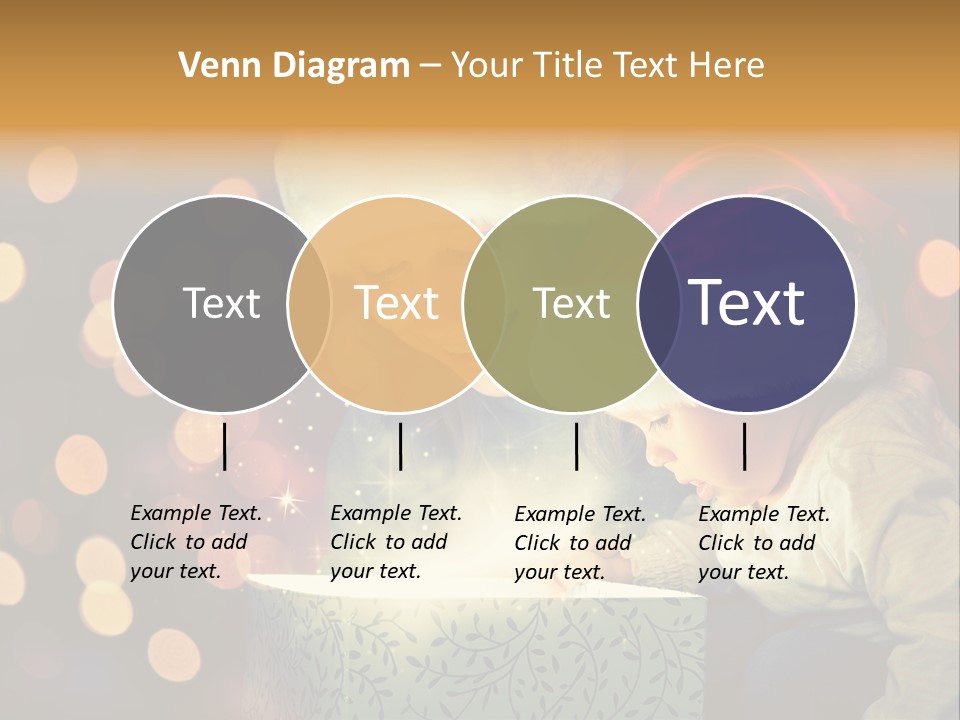 Venn Diagram – Your Title Text Here

Text

Text

Text

Text

Example Text. Click to add your text.

Example Text. Click to add your text.

Example Text. Click to add your text.

Example Text. Click to add your text.